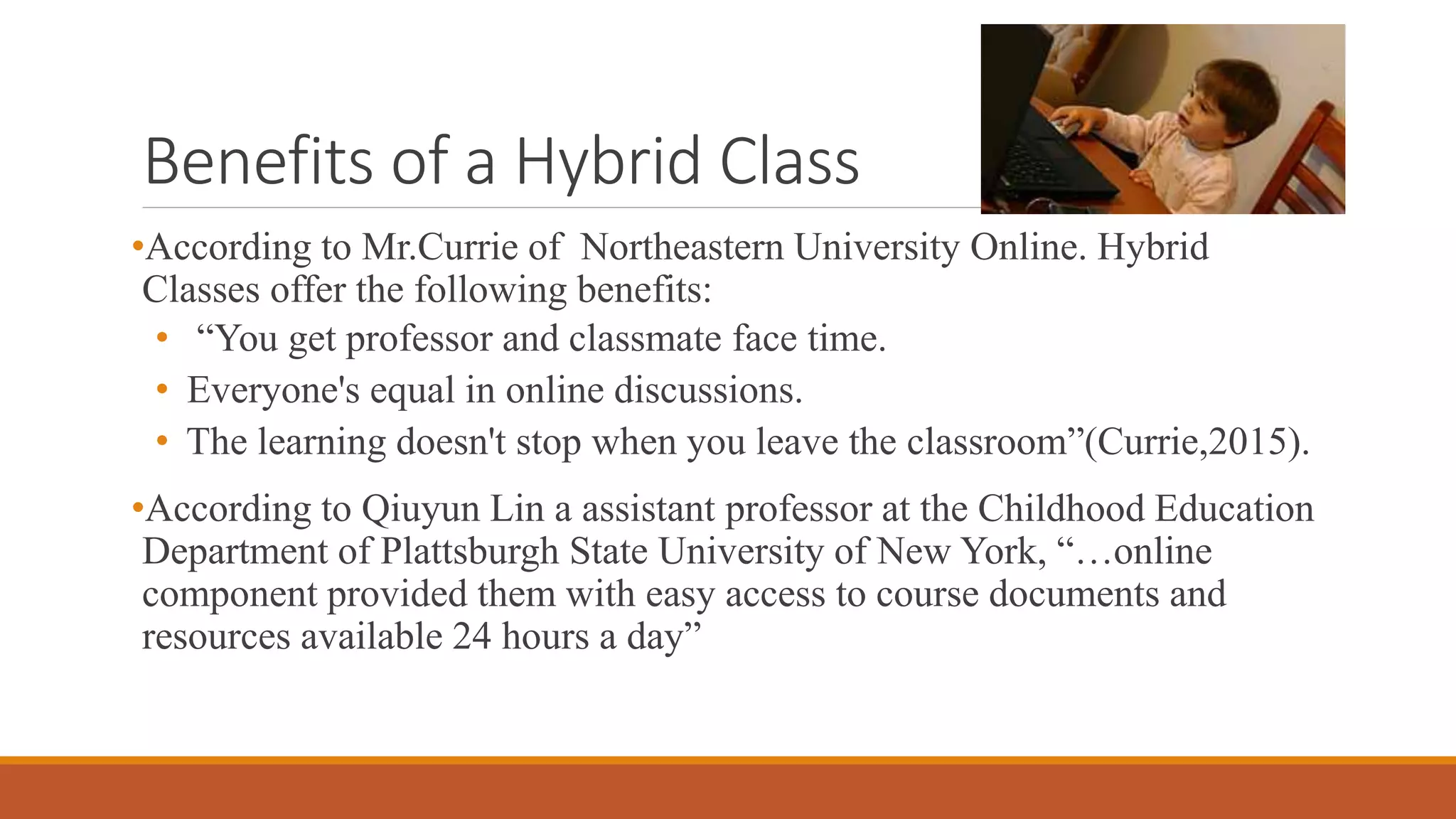 Benefits of a Hybrid Class

•According to Mr.Currie of Northeastern University Online. Hybrid Classes offer the following benefits:

• “You get professor and classmate face time.
• Everyone's equal in online discussions.
• The learning doesn't stop when you leave the classroom”(Currie,2015).

•According to Qiuyun Lin a assistant professor at the Childhood Education Department of Plattsburgh State University of New York, “…online component provided them with easy access to course documents and resources available 24 hours a day”